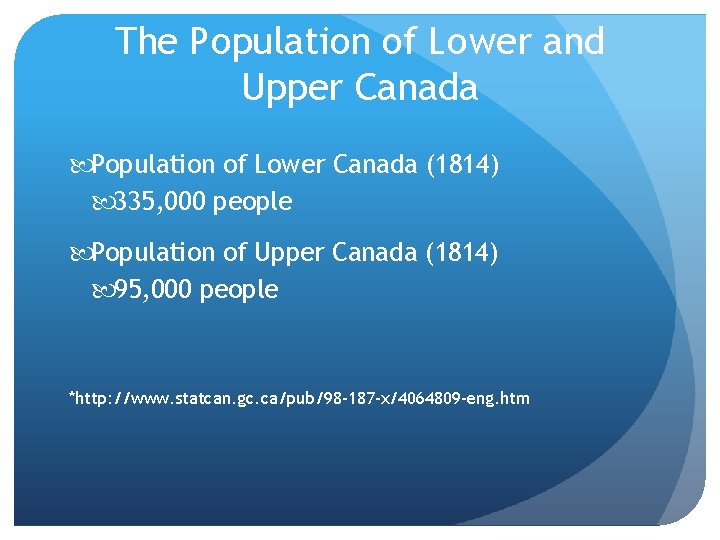 The Population of Lower and Upper Canada

Population of Lower Canada (1814)
335,000 people

Population of Upper Canada (1814)
95,000 people

*http://www.statcan.gc.ca/pub/98-187-x/4064809-eng.htm